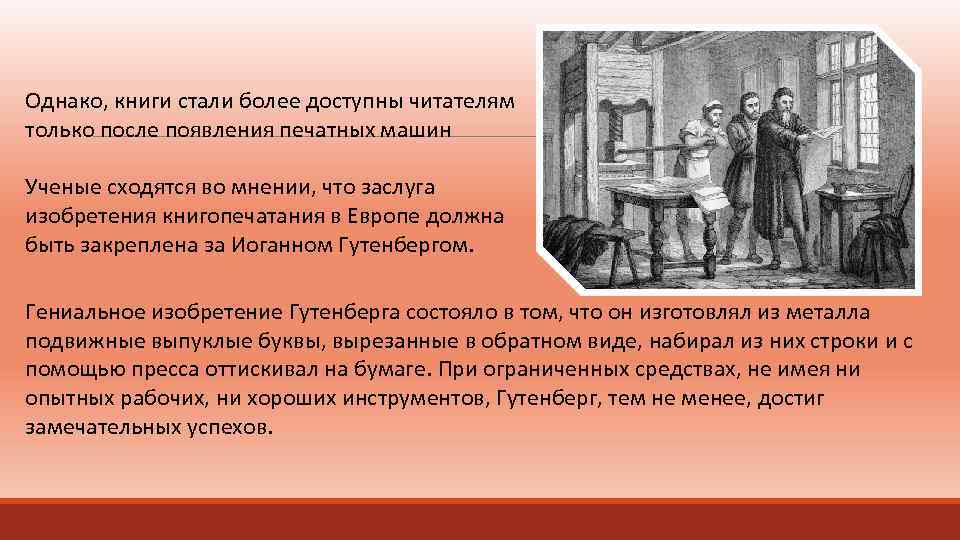 Однако, книги стали более доступны читателям только после появления печатных машин

Ученые сходятся во мнении, что заслуга изобретения книгопечатания в Европе должна быть закреплена за Иоганном Гутенбергом.

Гениальное изобретение Гутенберга состояло в том, что он изготовлял из металла подвижные выпуклые буквы, вырезанные в обратном виде, набирал из них строки и с помощью пресса оттискивал на бумаге. При ограниченных средствах, не имея ни опытных рабочих, ни хороших инструментов, Гутенберг, тем не менее, достиг замечательных успехов.